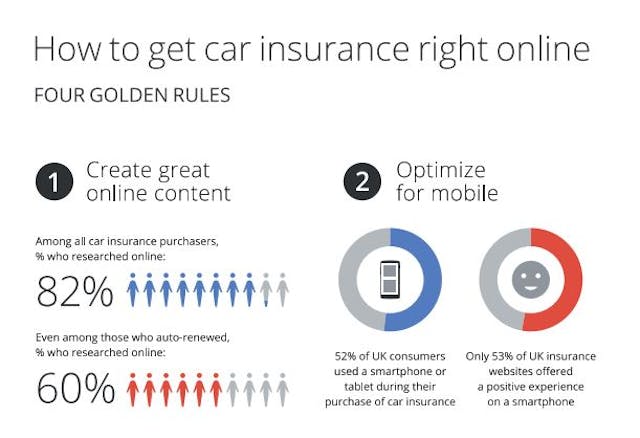 How to get car insurance right online

FOUR GOLDEN RULES

1 Create great online content

Among all car insurance purchasers, % who researched online:

82%

Even among those who auto-renewed, % who researched online:

60%

2 Optimize for mobile

52% of UK consumers used a smartphone or tablet during their purchase of car insurance

Only 53% of UK insurance websites offered a positive experience on a smartphone